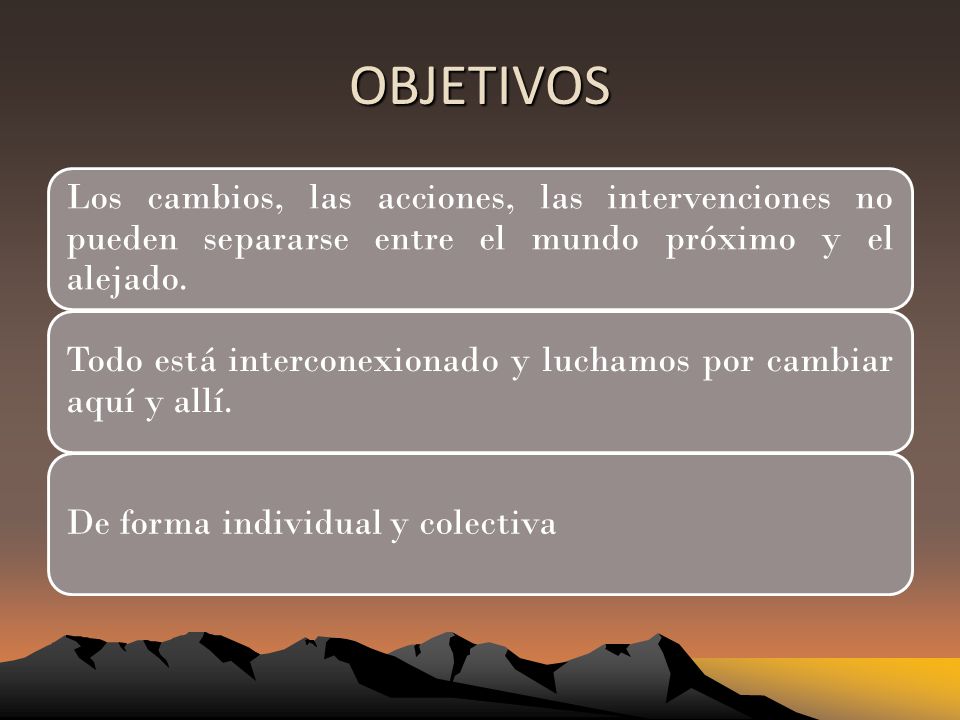 OBJETIVOS

Los cambios, las acciones, las intervenciones no pueden separarse entre el mundo próximo y el alejado.

Todo está interconexionado y luchamos por cambiar aquí y allí.

De forma individual y colectiva